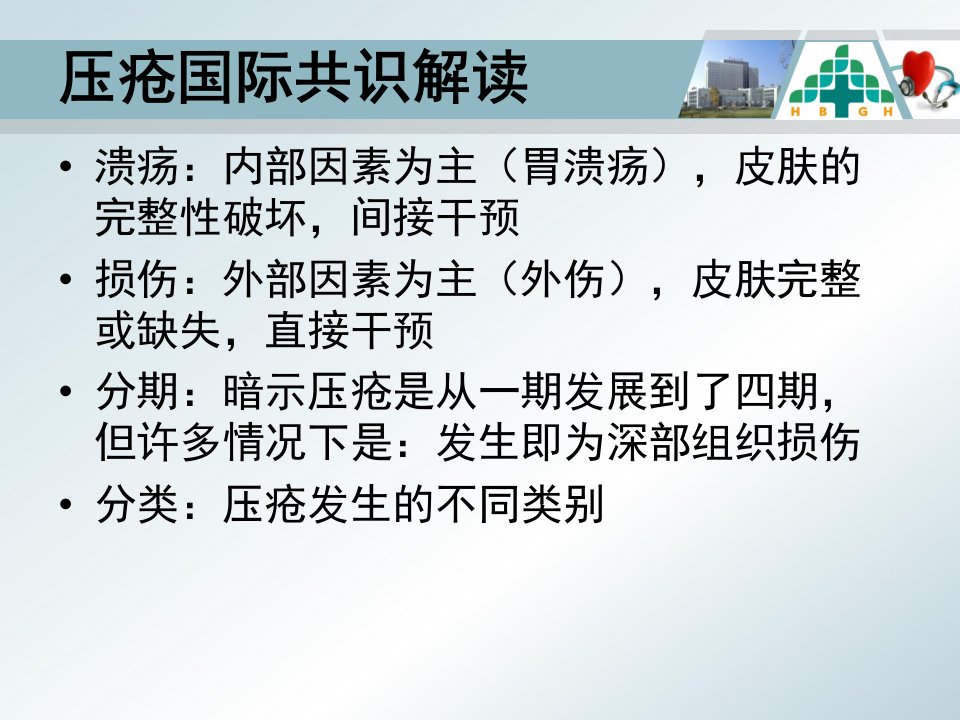 压疮国际共识解读

H B G H

• 溃疡：内部因素为主（胃溃疡），皮肤的完整性破坏，间接干预
• 损伤：外部因素为主（外伤），皮肤完整或缺失，直接干预
• 分期：暗示压疮是从一期发展到了四期，但许多情况下是：发生即为深部组织损伤
• 分类：压疮发生的不同类别